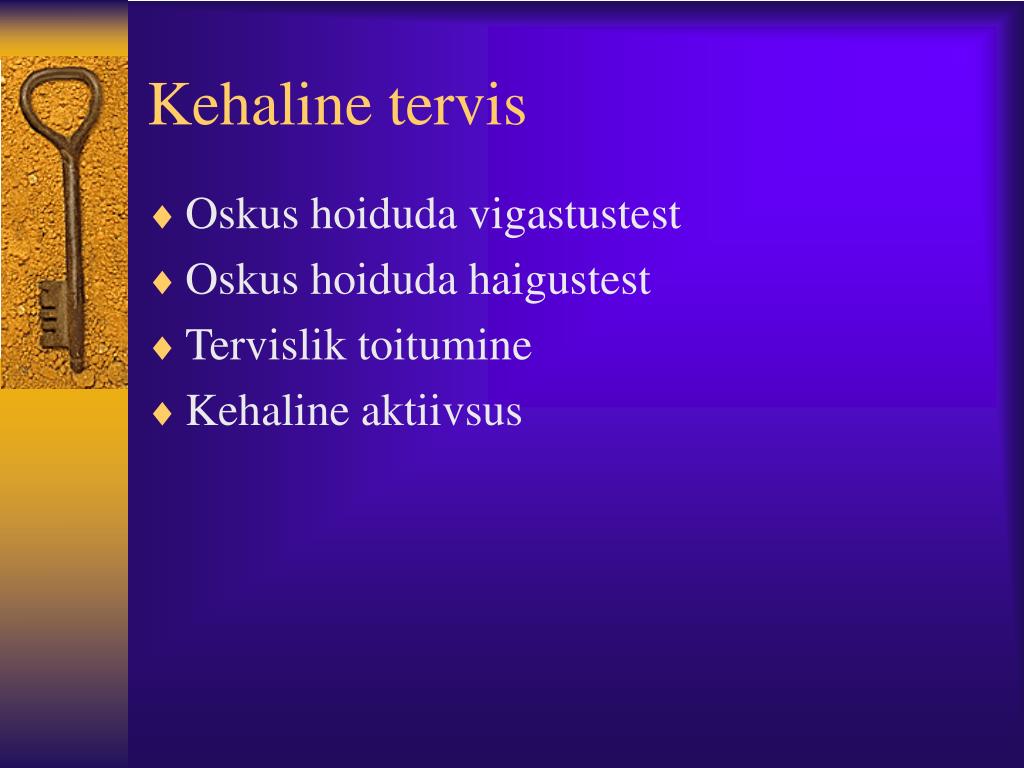 Kehaline tervis

♦ Oskus hoiduda vigastustest
♦ Oskus hoiduda haigustest
♦ Tervislik toitumine
♦ Kehaline aktiivsus